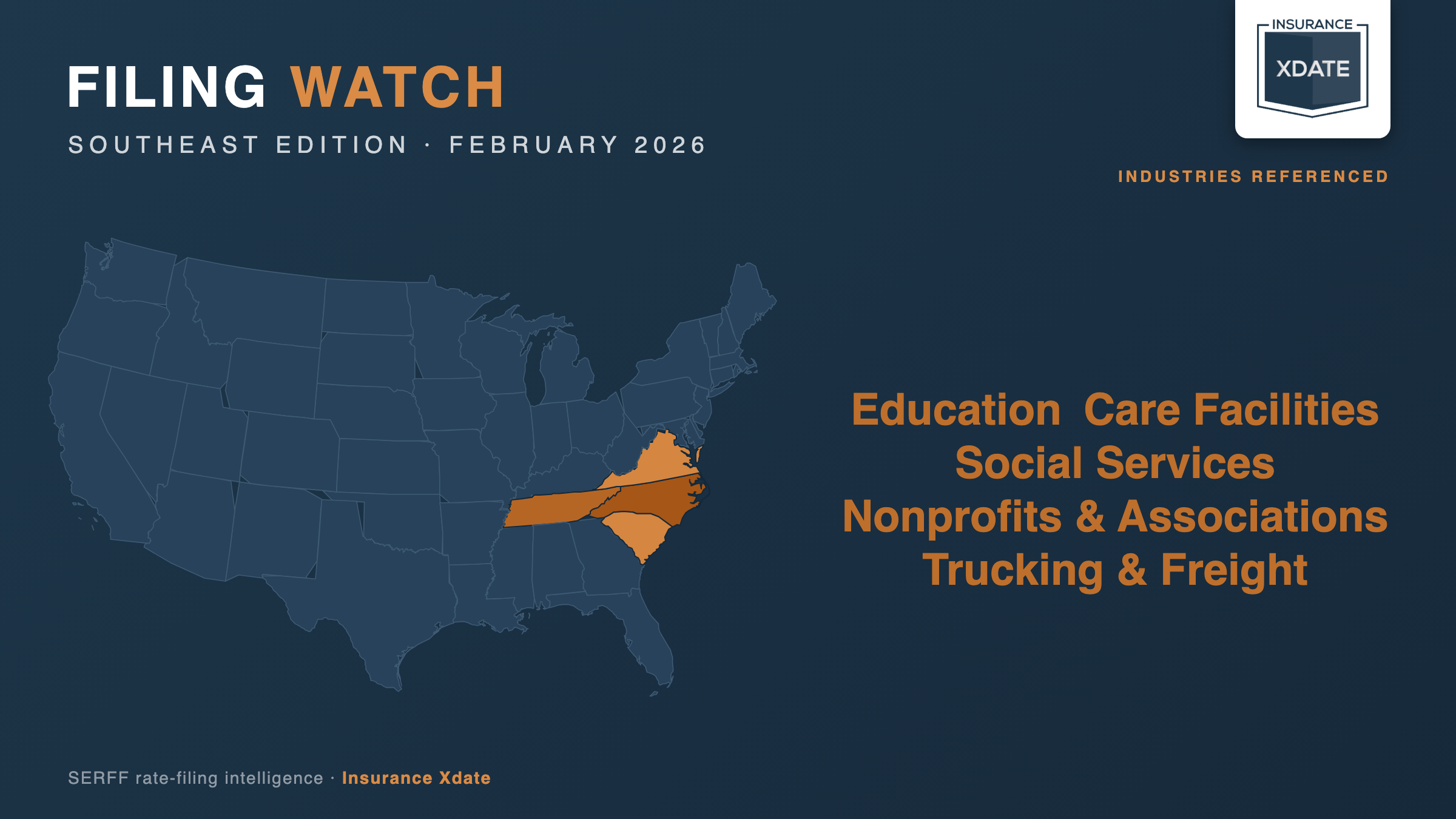 FILING WATCH

SOUTHEAST EDITION · FEBRUARY 2026

INSURANCE
XDATE

INDUSTRIES REFERENCED

Education Care Facilities
Social Services
Nonprofits & Associations
Trucking & Freight

SERFF rate-filing intelligence · Insurance Xdate